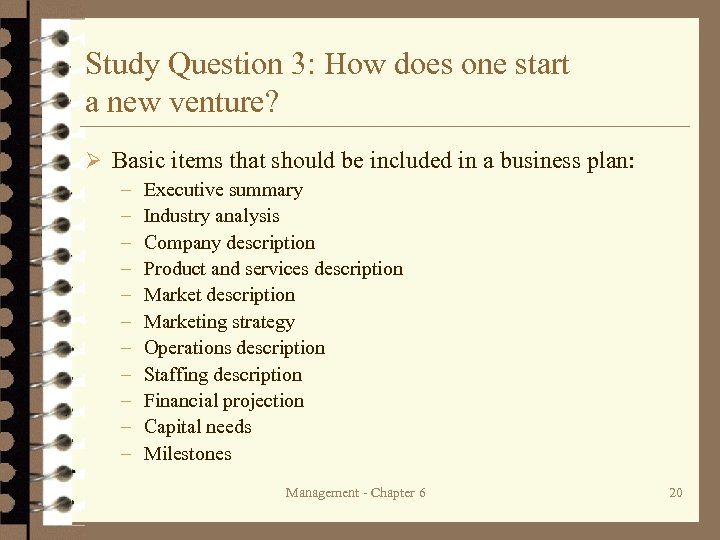 Study Question 3: How does one start a new venture?

➢ Basic items that should be included in a business plan:
– Executive summary
– Industry analysis
– Company description
– Product and services description
– Market description
– Marketing strategy
– Operations description
– Staffing description
– Financial projection
– Capital needs
– Milestones

Management - Chapter 6

20